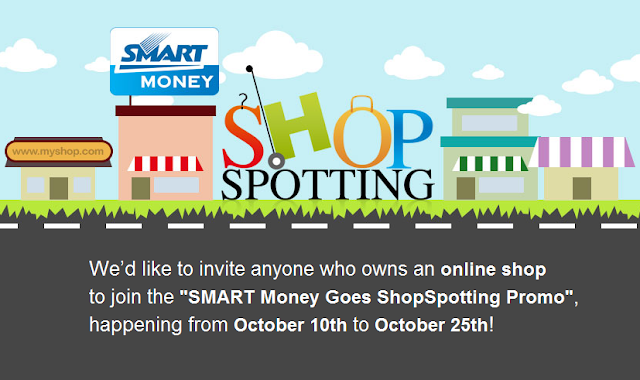 SMART MONEY

www.myshop.com

SHOP SPOTTING

We'd like to invite anyone who owns an online shop to join the "SMART Money Goes ShopSpotting Promo", happening from October 10th to October 25th!